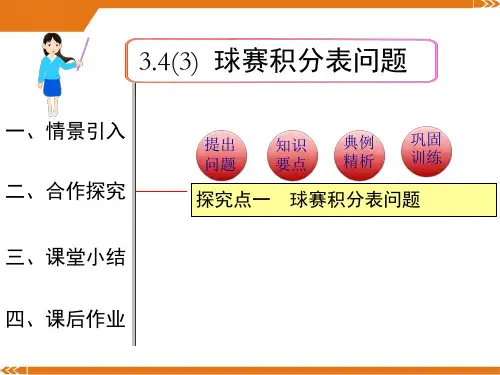 3.4(3) 球赛积分表问题

一、情景引入

二、合作探究

三、课堂小结

四、课后作业

提出问题

知识要点

典例精析

巩固训练

探究点一 球赛积分表问题